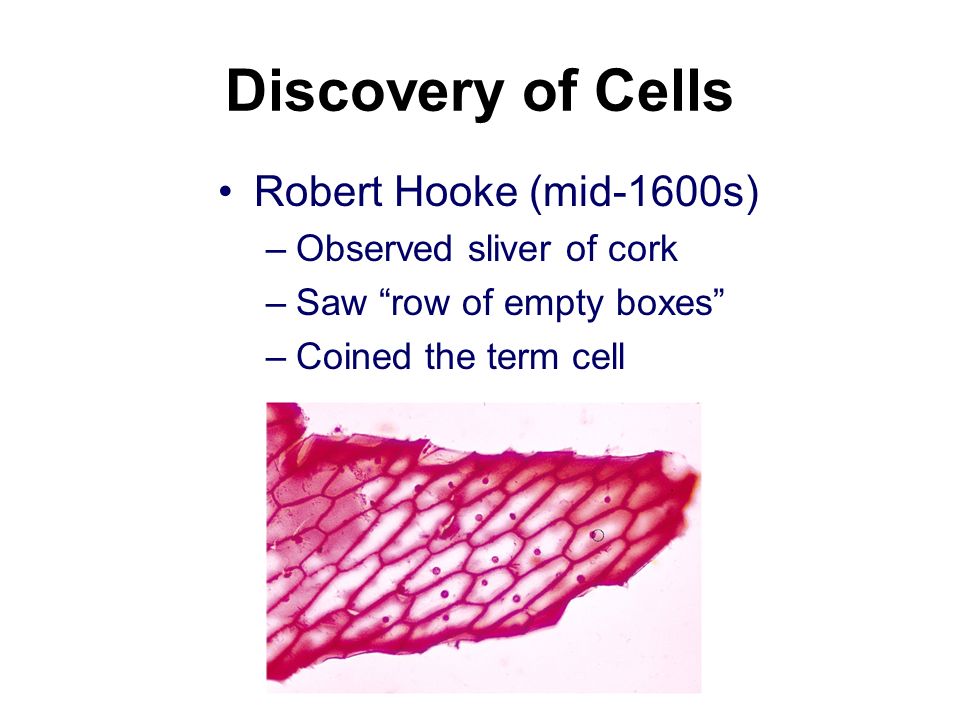 Discovery of Cells

• Robert Hooke (mid-1600s)
– Observed sliver of cork
– Saw “row of empty boxes”
– Coined the term cell